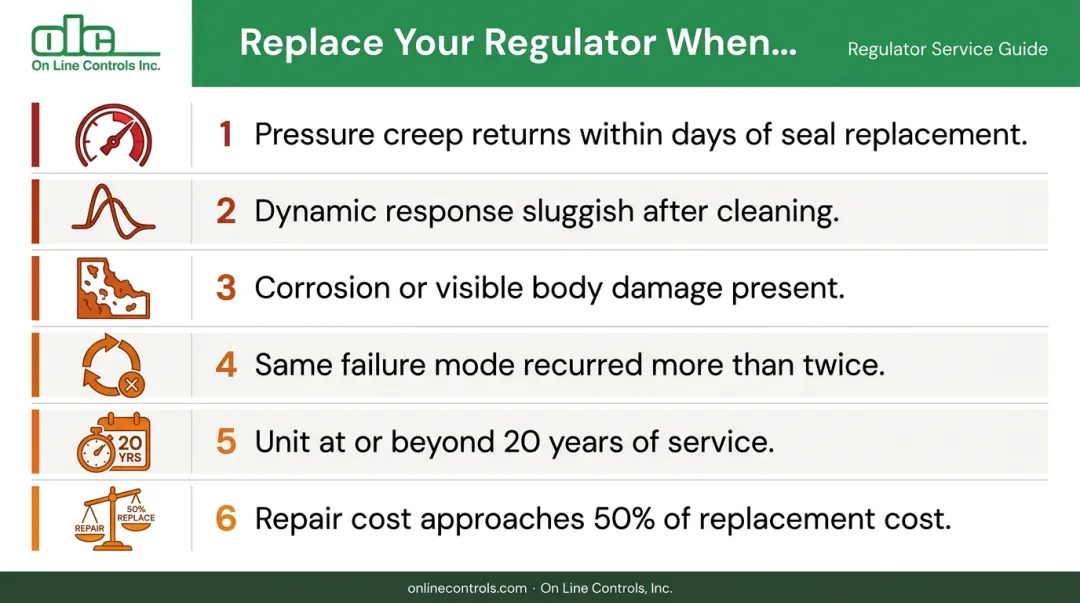 olc
On Line Controls Inc.

Replace Your Regulator When...

Regulator Service Guide

1 Pressure creep returns within days of seal replacement.

2 Dynamic response sluggish after cleaning.

3 Corrosion or visible body damage present.

4 Same failure mode recurred more than twice.

20 YRS

5 Unit at or beyond 20 years of service.

REPAIR 50% REPLACE

6 Repair cost approaches 50% of replacement cost.

onlinecontrols.com · On Line Controls, Inc.